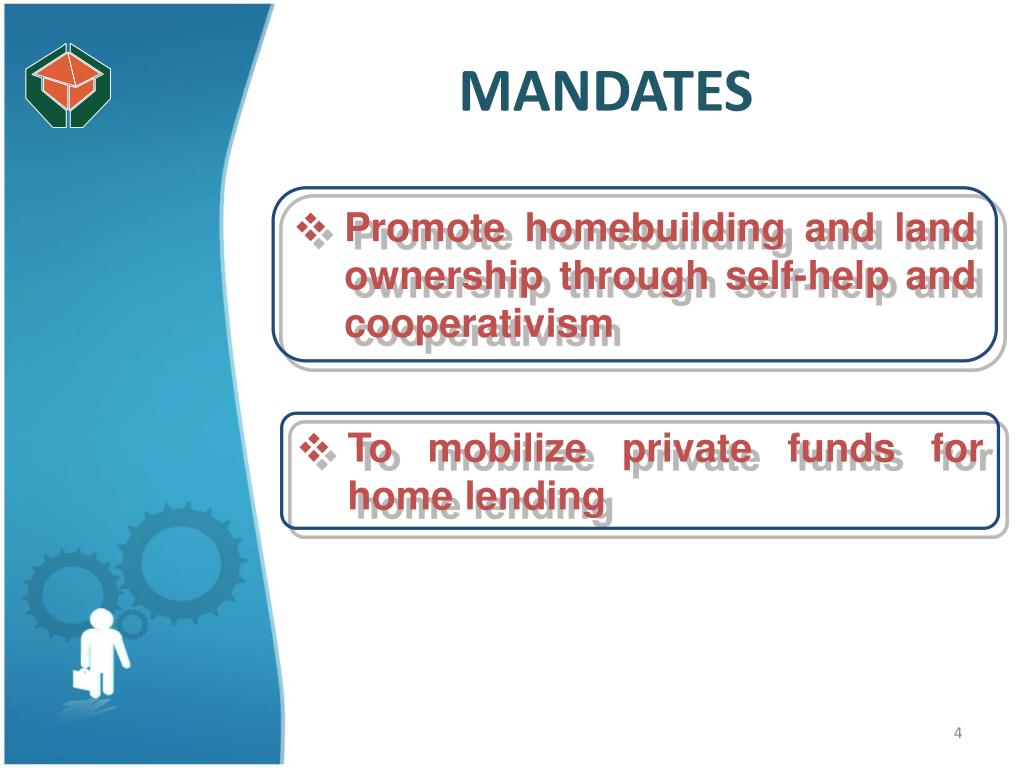 MANDATES

❖ Promote homebuilding and land ownership through self-help and cooperativism

❖ To mobilize private funds for home lending

4